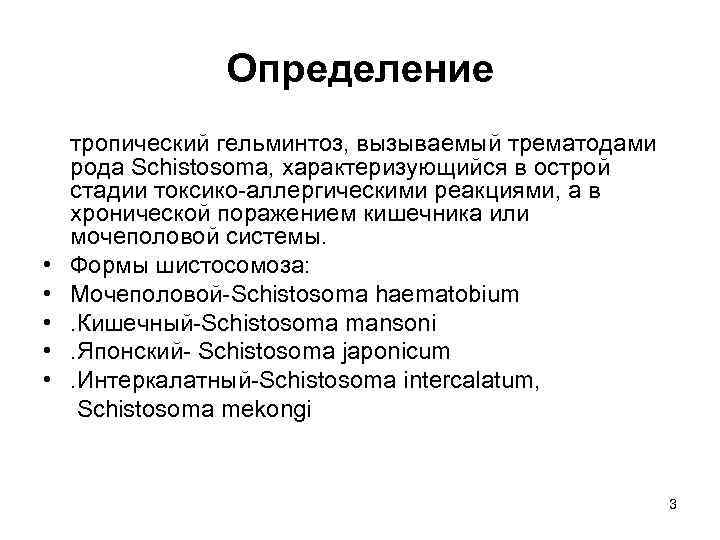 Определение

тропический гельминтоз, вызываемый трематодами рода Schistosoma, характеризующийся в острой стадии токсико-аллергическими реакциями, а в хронической поражением кишечника или мочеполовой системы.

• Формы шистосомоза:
• Мочеполовой-Schistosoma haematobium
• .Кишечный-Schistosoma mansoni
• .Японский- Schistosoma japonicum
• .Интеркалатный-Schistosoma intercalatum, Schistosoma mekongi

3